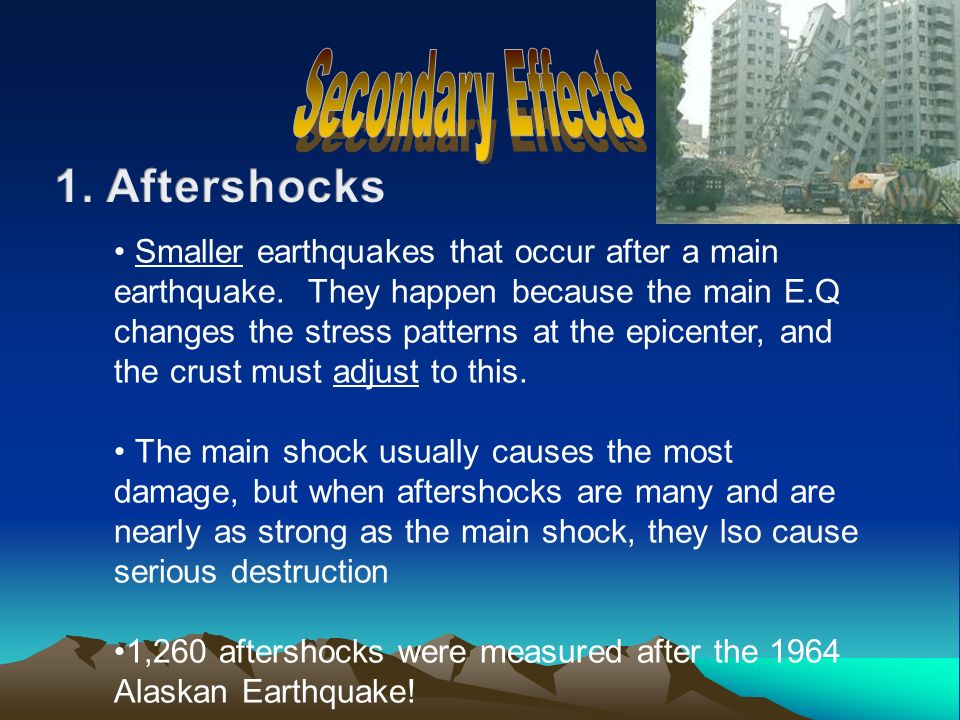 Secondary Effects

1. Aftershocks

• Smaller earthquakes that occur after a main earthquake. They happen because the main E.Q changes the stress patterns at the epicenter, and the crust must adjust to this.

• The main shock usually causes the most damage, but when aftershocks are many and are nearly as strong as the main shock, they lso cause serious destruction

•1,260 aftershocks were measured after the 1964 Alaskan Earthquake!